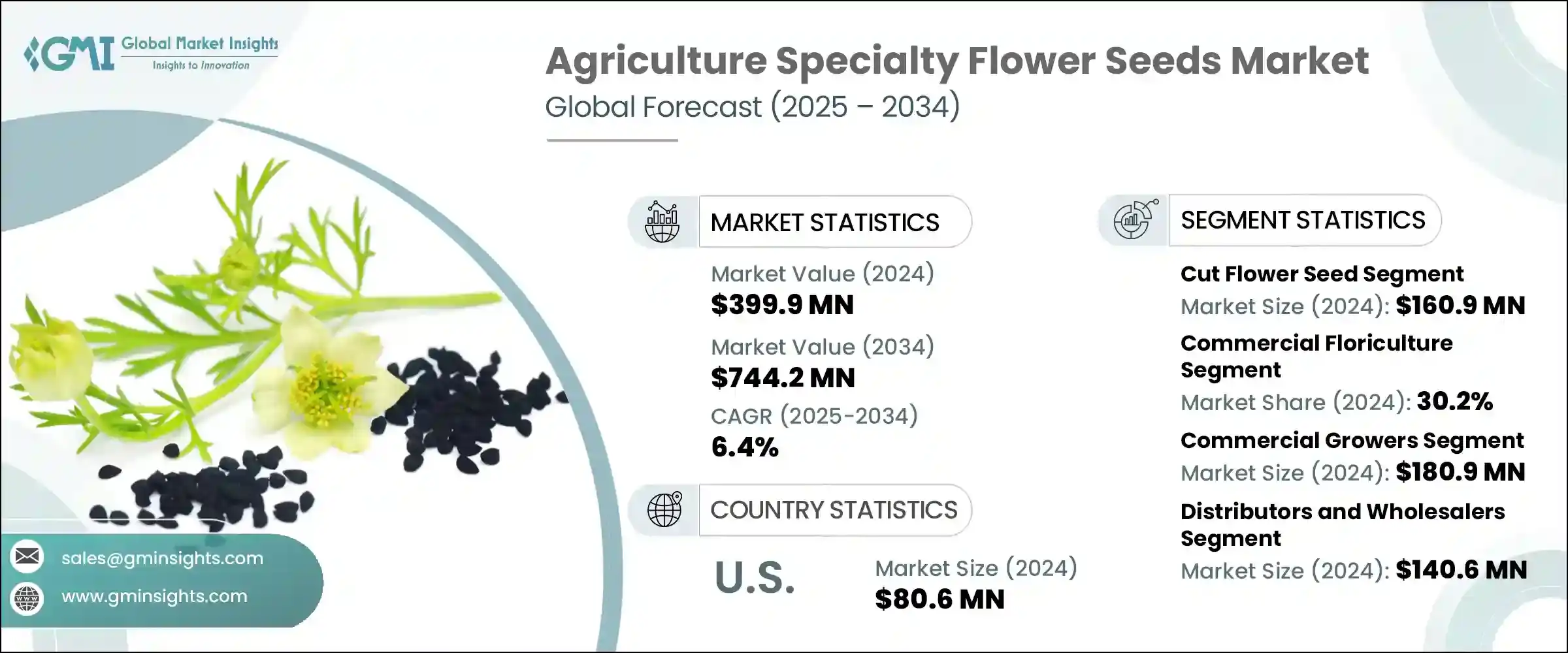 GMI Global Market Insights
Insights to Innovation

Agriculture Specialty Flower Seeds Market
Global Forecast (2025 – 2034)

MARKET STATISTICS

Market Value (2024)
$399.9 MN

Market Value (2034)
$744.2 MN

CAGR (2025-2034)
6.4%

COUNTRY STATISTICS

U.S.

Market Size (2024)
$80.6 MN

SEGMENT STATISTICS

Cut Flower Seed Segment
Market Size (2024): $160.9 MN

Commercial Floriculture Segment
Market Share (2024): 30.2%

Commercial Growers Segment
Market Size (2024): $180.9 MN

Distributors and Wholesalers Segment
Market Size (2024): $140.6 MN

sales@gminsights.com
www.gminsights.com